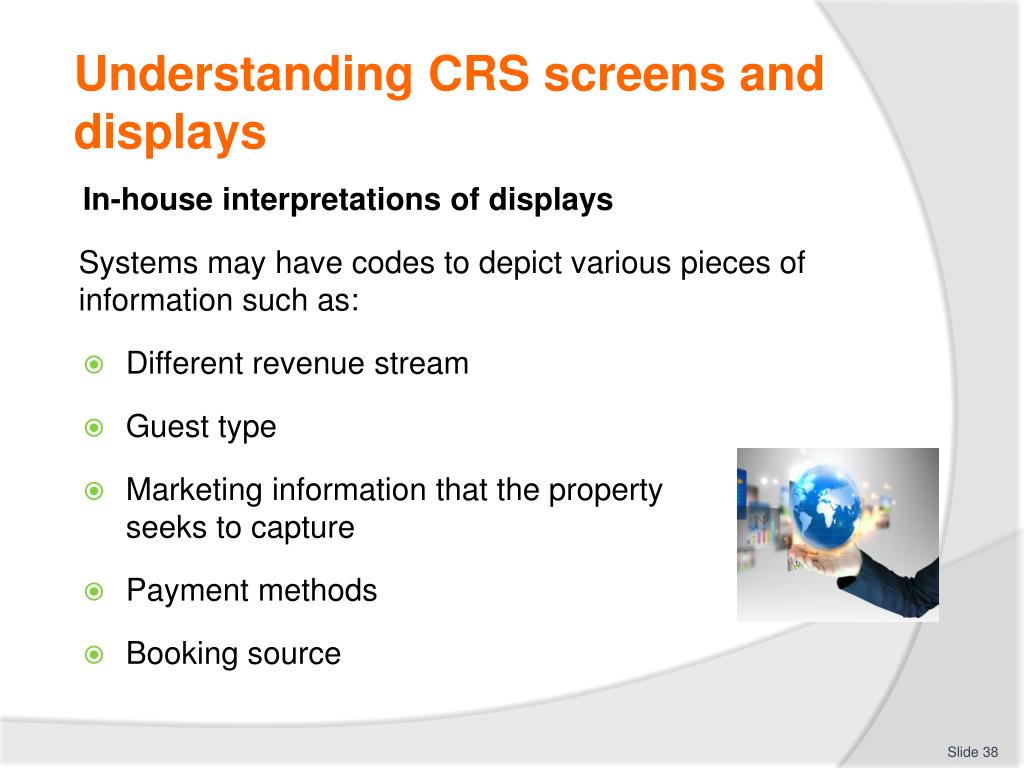 Understanding CRS screens and displays

In-house interpretations of displays

Systems may have codes to depict various pieces of information such as:

Different revenue stream

Guest type

Marketing information that the property seeks to capture

Payment methods

Booking source

Slide 38